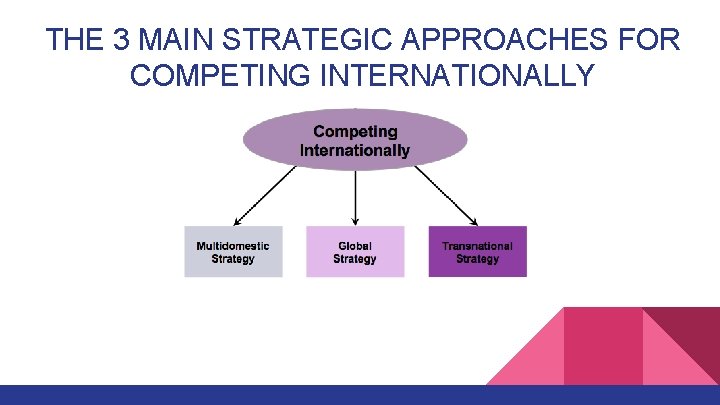 THE 3 MAIN STRATEGIC APPROACHES FOR COMPETING INTERNATIONALLY

Competing Internationally

Multidomestic Strategy

Global Strategy

Transnational Strategy